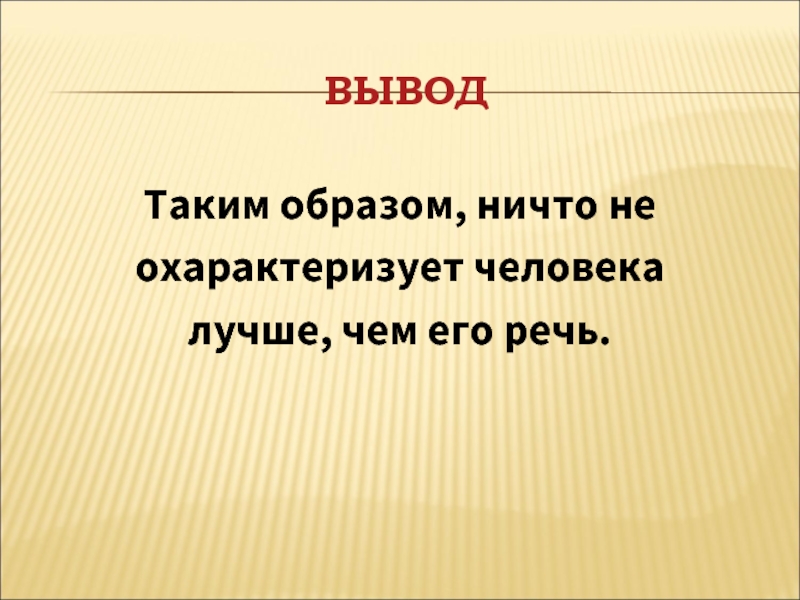 ВЫВОД

Таким образом, ничто не охарактеризует человека лучше, чем его речь.